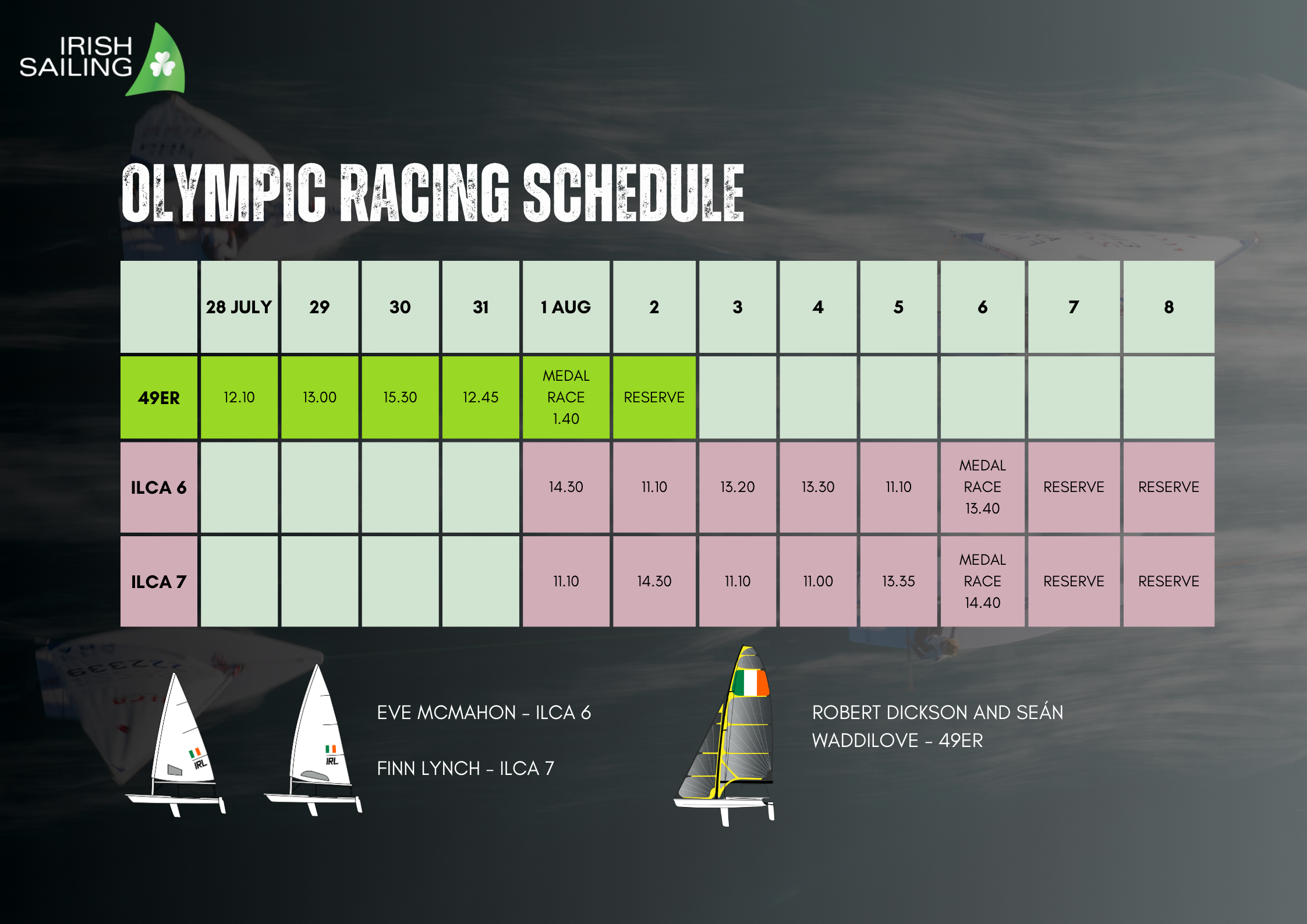 IRISH SAILING

OLYMPIC RACING SCHEDULE

| | 28 JULY | 29 | 30 | 31 | 1 AUG | 2 | 3 | 4 | 5 | 6 | 7 | 8 |
|---|---|---|---|---|---|---|---|---|---|---|---|---|
| 49ER | 12.10 | 13.00 | 15.30 | 12.45 | MEDAL RACE 1.40 | RESERVE | | | | | | |
| ILCA 6 | | | | | 14.30 | 11.10 | 13.20 | 13.30 | 11.10 | MEDAL RACE 13.40 | RESERVE | RESERVE |
| ILCA 7 | | | | | 11.10 | 14.30 | 11.10 | 11.00 | 13.35 | MEDAL RACE 14.40 | RESERVE | RESERVE |

IRL

IRL

EVE MCMAHON - ILCA 6

FINN LYNCH - ILCA 7

ROBERT DICKSON AND SEÁN WADDILOVE - 49ER